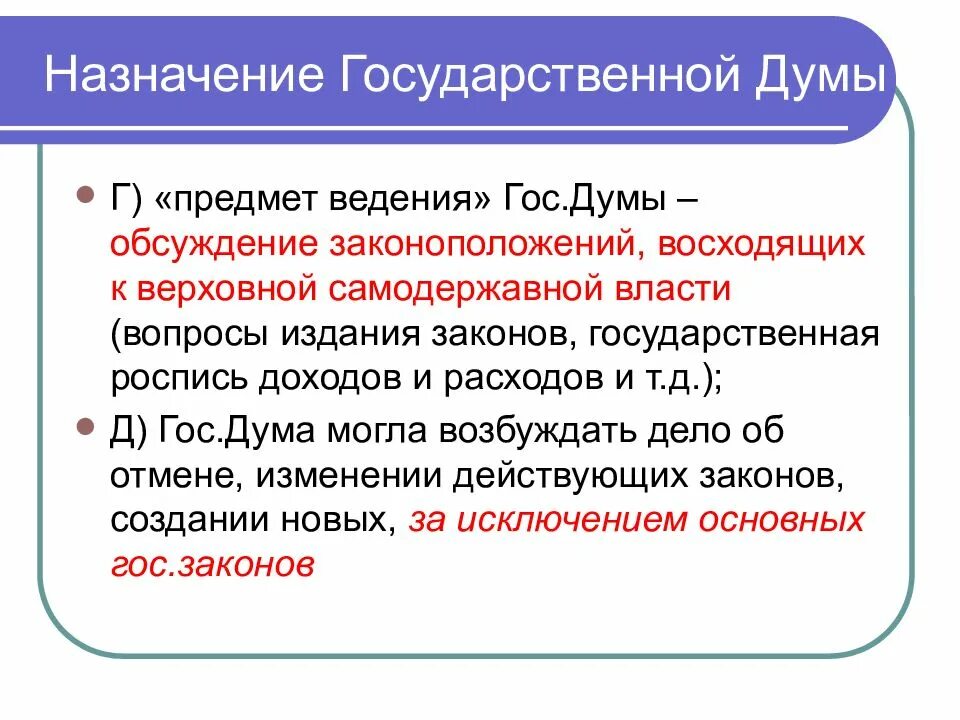 Назначение Государственной Думы

Г) «предмет ведения» Гос.Думы – обсуждение законоположений, восходящих к верховной самодержавной власти (вопросы издания законов, государственная роспись доходов и расходов и т.д.);

Д) Гос.Дума могла возбуждать дело об отмене, изменении действующих законов, создании новых, за исключением основных гос.законов